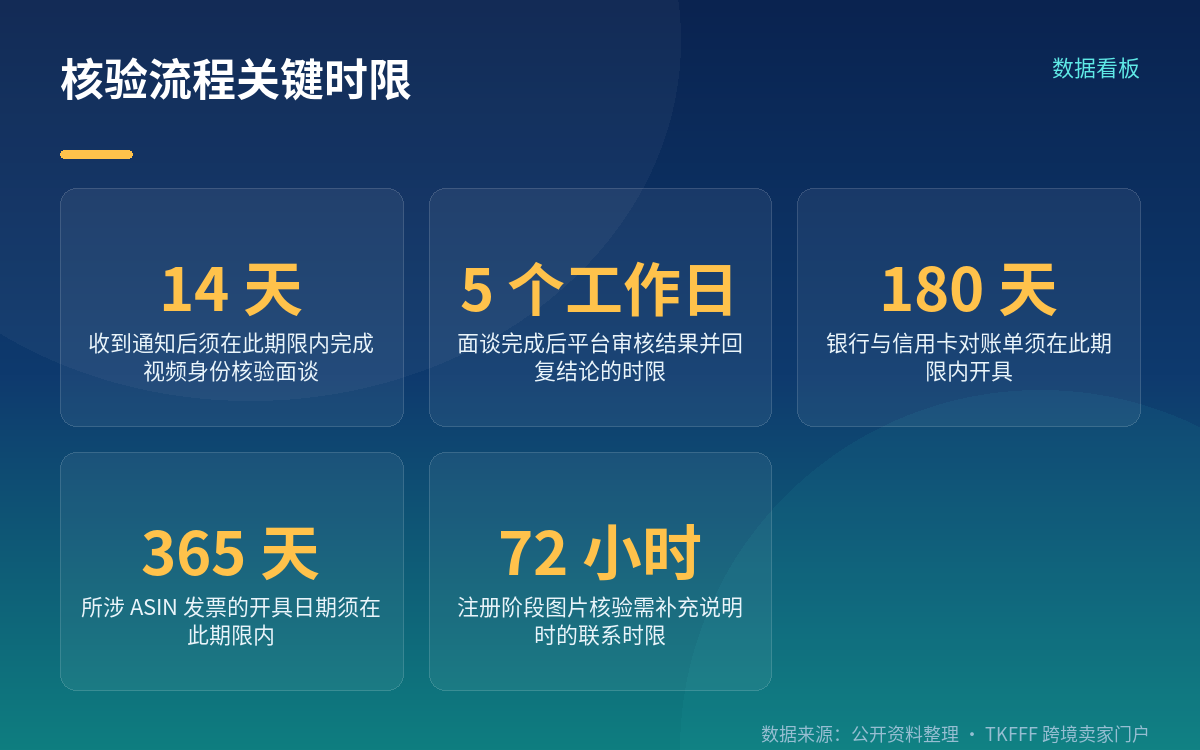 核验流程关键时限

数据看板

14 天
收到通知后须在此期限内完成视频身份核验面谈

5 个工作日
面谈完成后平台审核结果并回复结论的时限

180 天
银行与信用卡对账单须在此期限内开具

365 天
所涉 ASIN 发票的开具日期须在此期限内

72 小时
注册阶段图片核验需补充说明时的联系时限

数据来源：公开资料整理 · TKFFF 跨境卖家门户